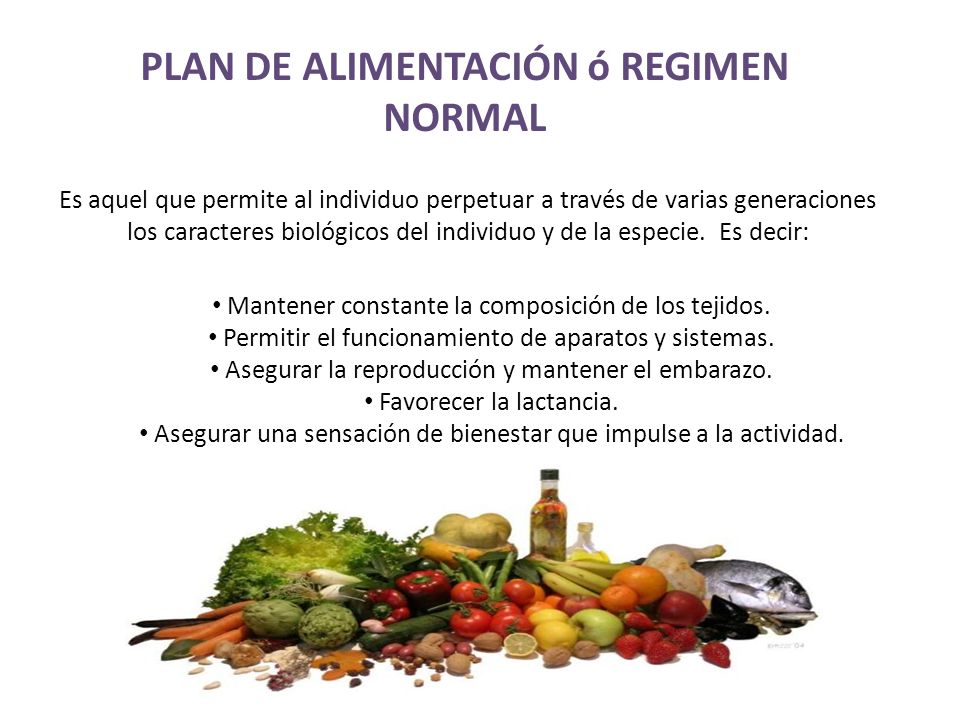 PLAN DE ALIMENTACIÓN ó REGIMEN NORMAL

Es aquel que permite al individuo perpetuar a través de varias generaciones los caracteres biológicos del individuo y de la especie. Es decir:

• Mantener constante la composición de los tejidos.
• Permitir el funcionamiento de aparatos y sistemas.
• Asegurar la reproducción y mantener el embarazo.
• Favorecer la lactancia.
• Asegurar una sensación de bienestar que impulse a la actividad.